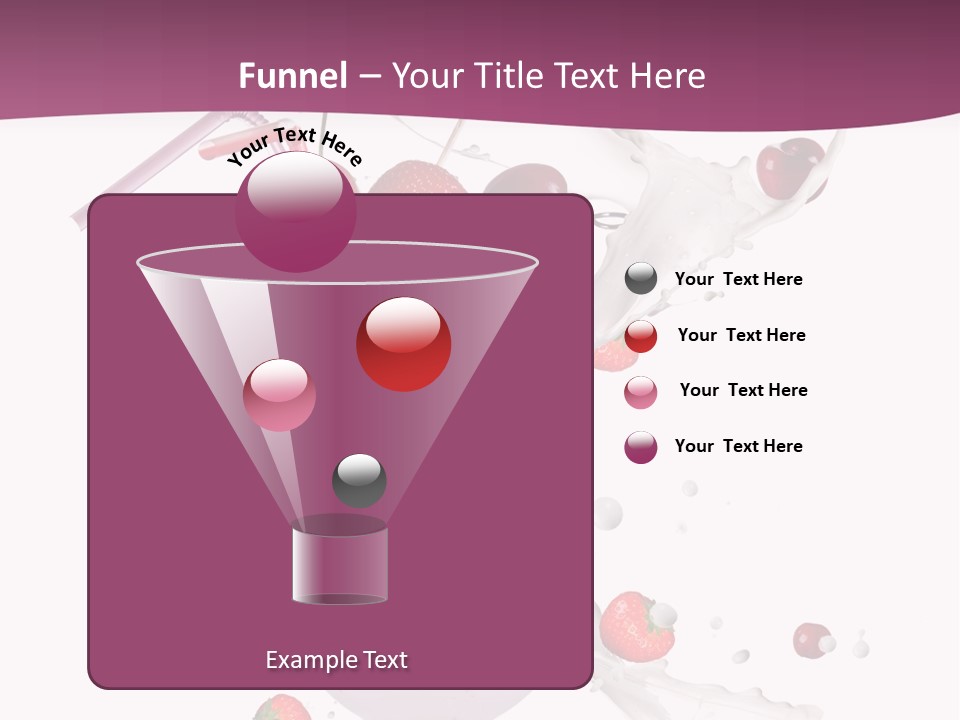 Funnel – Your Title Text Here

Your Text Here

Your Text Here

Your Text Here

Your Text Here

Your Text Here

Example Text